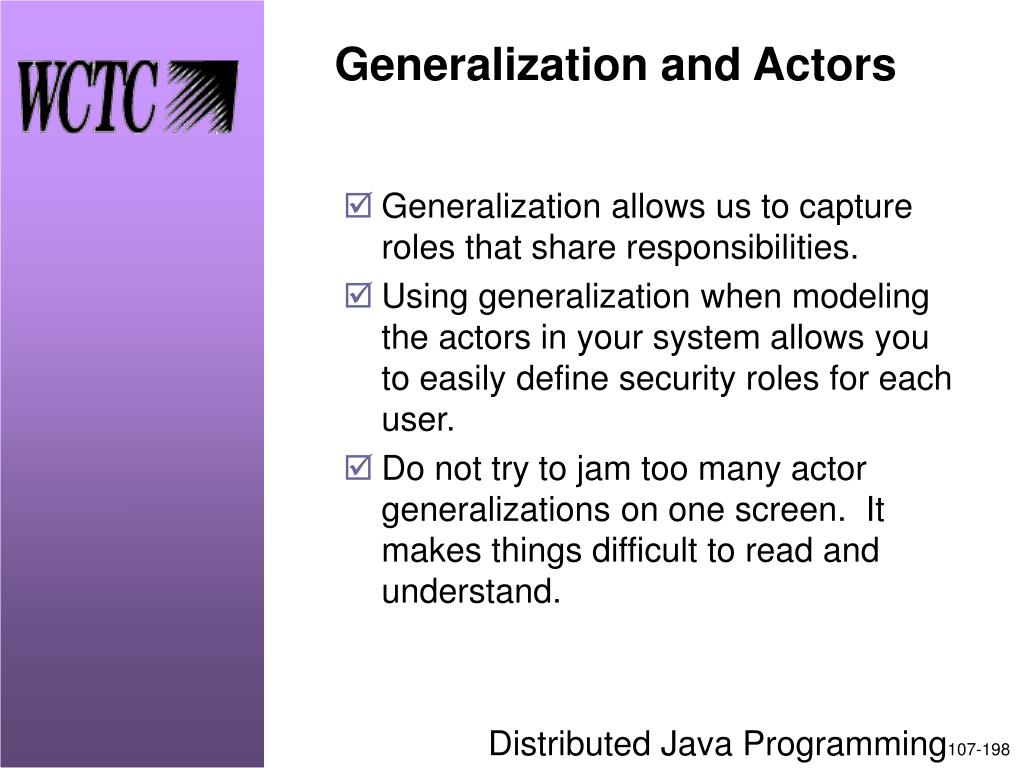 WCTC

Generalization and Actors

☑ Generalization allows us to capture roles that share responsibilities.

☑ Using generalization when modeling the actors in your system allows you to easily define security roles for each user.

☑ Do not try to jam too many actor generalizations on one screen. It makes things difficult to read and understand.

Distributed Java Programming

107-198